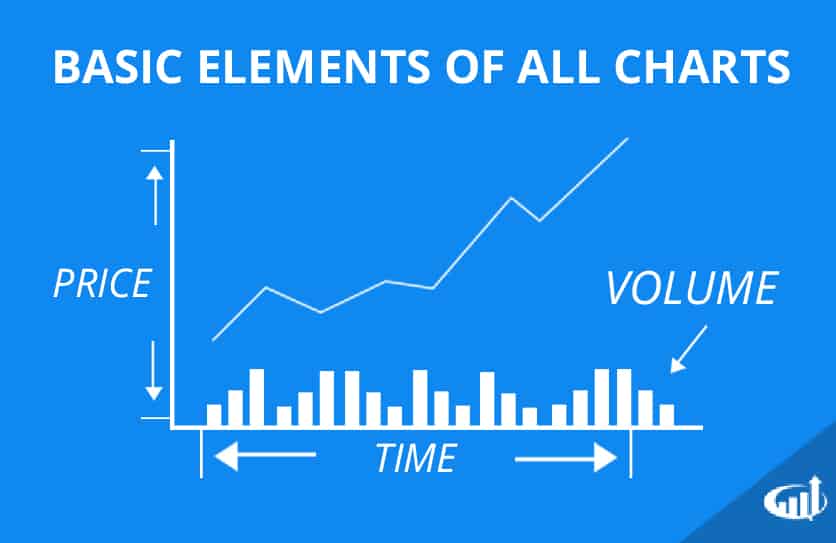 BASIC ELEMENTS OF ALL CHARTS

PRICE

VOLUME

TIME